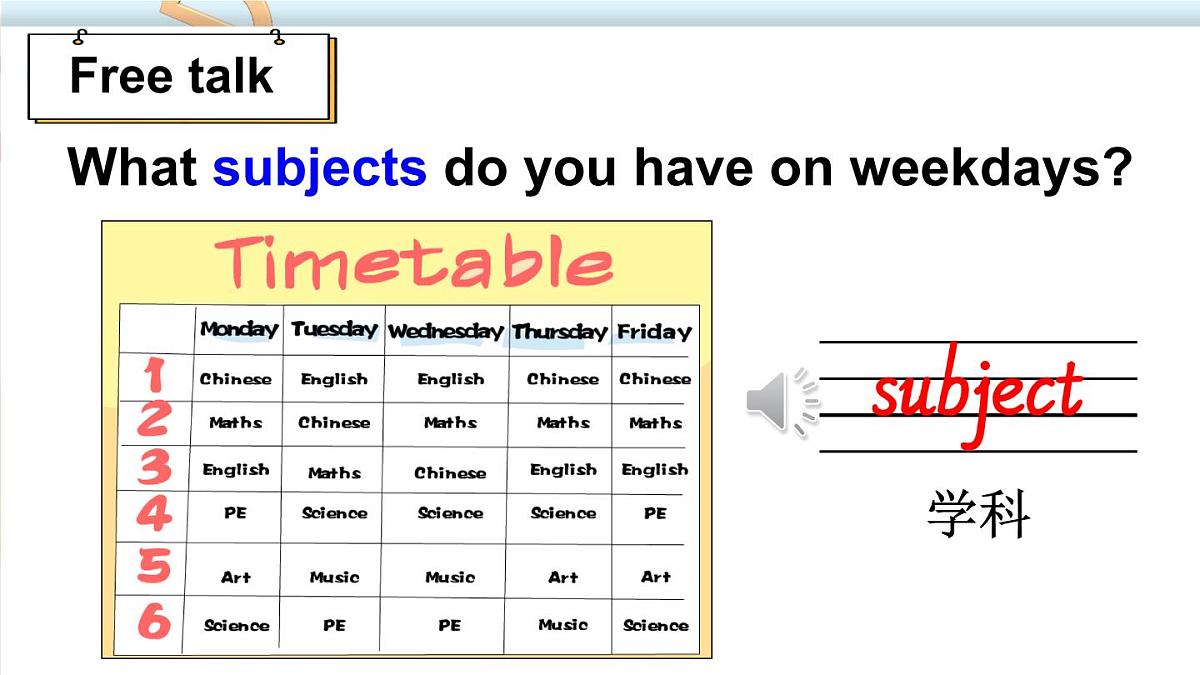 Free talk

What subjects do you have on weekdays?

Timetable

| | Monday | Tuesday | Wednesday | Thursday | Friday |
|---|---|---|---|---|---|
| 1 | Chinese | English | English | Chinese | Chinese |
| 2 | Maths | Chinese | Maths | Maths | Maths |
| 3 | English | Maths | Chinese | English | English |
| 4 | PE | Science | Science | Science | PE |
| 5 | Art | Music | Music | Art | Art |
| 6 | Science | PE | PE | Music | Science |

subject

学科